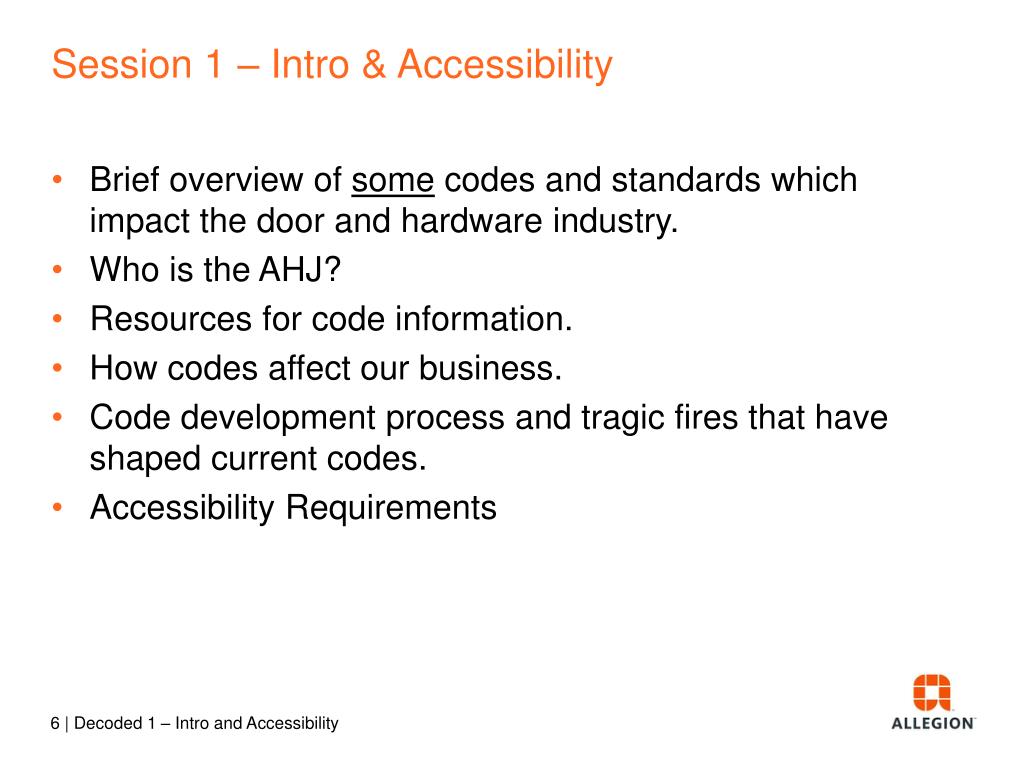 Session 1 – Intro & Accessibility

• Brief overview of some codes and standards which impact the door and hardware industry.
• Who is the AHJ?
• Resources for code information.
• How codes affect our business.
• Code development process and tragic fires that have shaped current codes.
• Accessibility Requirements

6 | Decoded 1 – Intro and Accessibility

ALLEGION